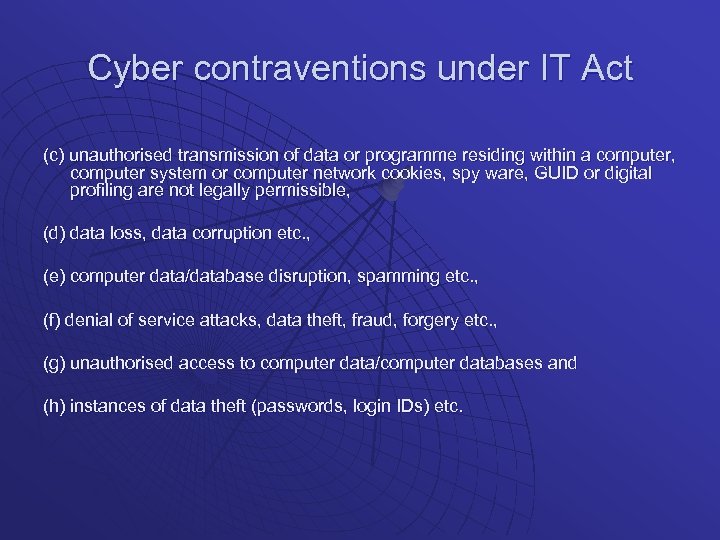 Cyber contraventions under IT Act

(c) unauthorised transmission of data or programme residing within a computer, computer system or computer network cookies, spy ware, GUID or digital profiling are not legally permissible,

(d) data loss, data corruption etc.,

(e) computer data/database disruption, spamming etc.,

(f) denial of service attacks, data theft, fraud, forgery etc.,

(g) unauthorised access to computer data/computer databases and

(h) instances of data theft (passwords, login IDs) etc.